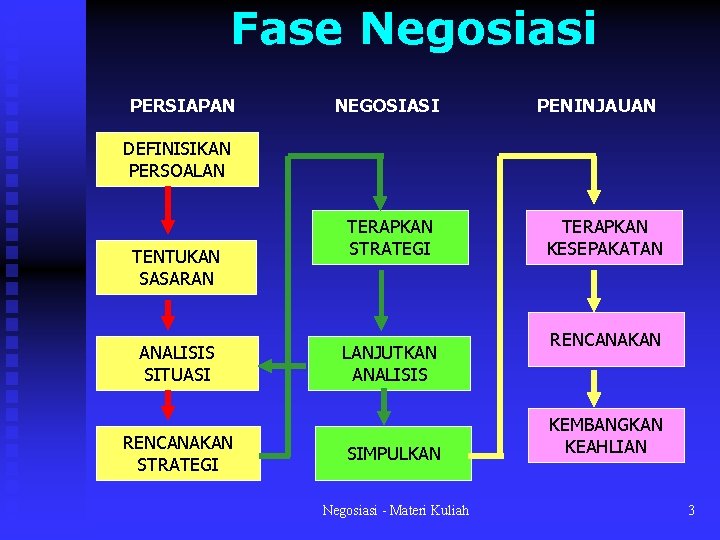 Fase Negosiasi

PERSIAPAN

DEFINISIKAN PERSOALAN

TENTUKAN SASARAN

ANALISIS SITUASI

RENCANAKAN STRATEGI

NEGOSIASI

TERAPKAN STRATEGI

LANJUTKAN ANALISIS

SIMPULKAN

PENINJAUAN

TERAPKAN KESEPAKATAN

RENCANAKAN

KEMBANGKAN KEAHLIAN

Negosiasi - Materi Kuliah

3